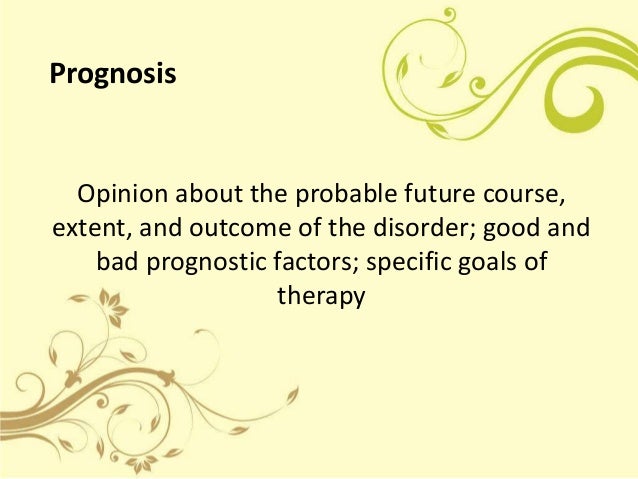 Prognosis

Opinion about the probable future course, extent, and outcome of the disorder; good and bad prognostic factors; specific goals of therapy